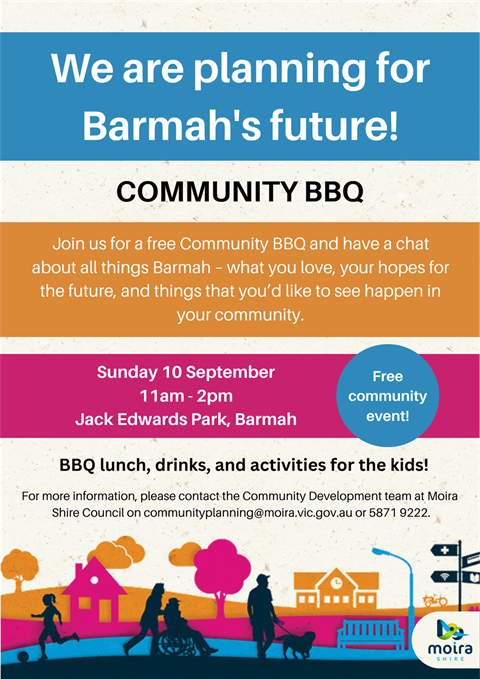 We are planning for Barmah's future!

COMMUNITY BBQ

Join us for a free Community BBQ and have a chat about all things Barmah – what you love, your hopes for the future, and things that you'd like to see happen in your community.

Sunday 10 September
11am - 2pm
Jack Edwards Park, Barmah

Free community event!

BBQ lunch, drinks, and activities for the kids!

For more information, please contact the Community Development team at Moira Shire Council on communityplanning@moira.vic.gov.au or 5871 9222.

moira
SHIRE